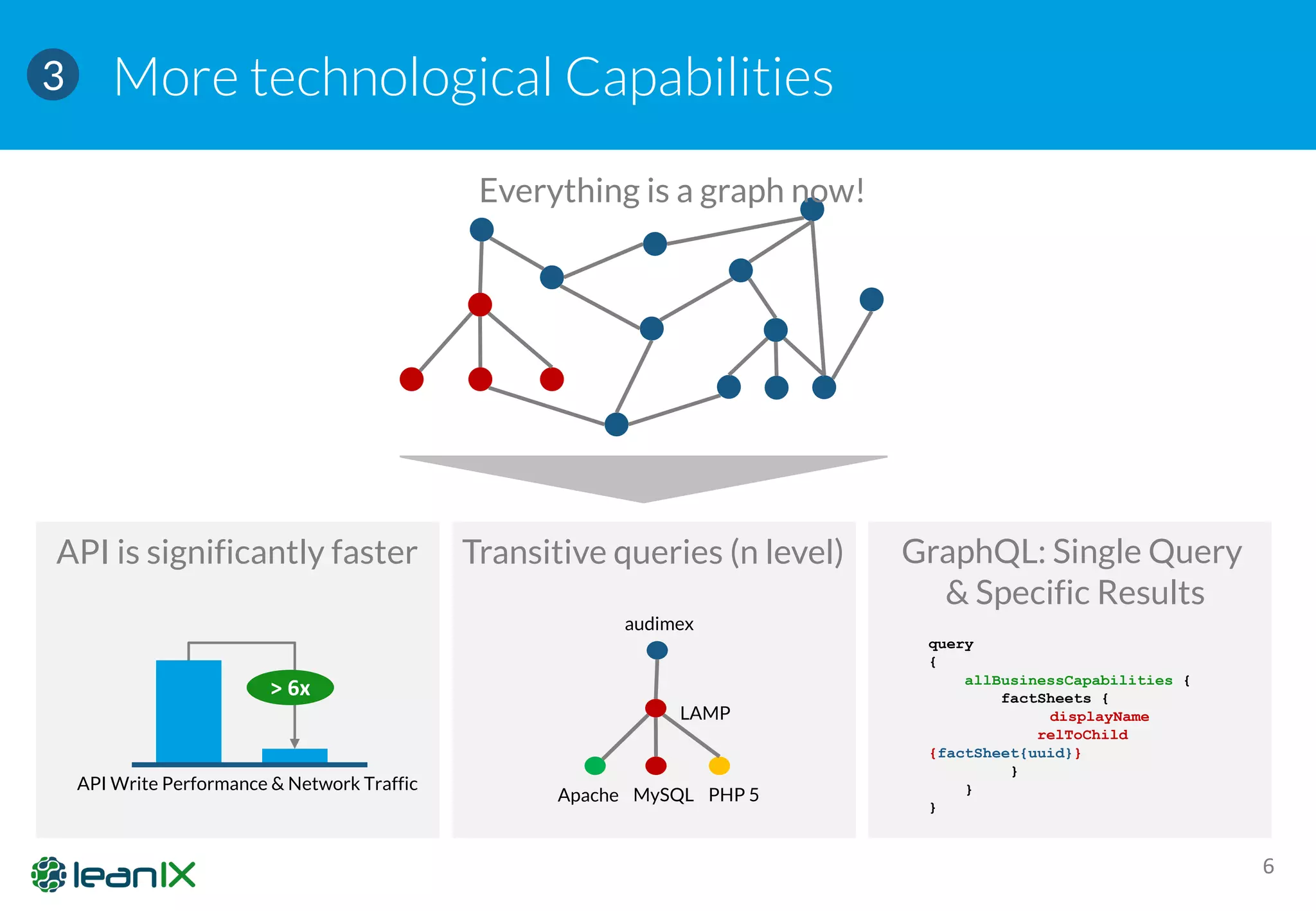 3 More technological Capabilities

Everything is a graph now!

API is significantly faster

> 6x

API Write Performance & Network Traffic

Transitive queries (n level)

audimex

LAMP

Apache MySQL PHP 5

GraphQL: Single Query & Specific Results

query
{
allBusinessCapabilities {
factSheets {
displayName
relToChild
{factSheet{uuid}}
}
}
}

leanIX

6